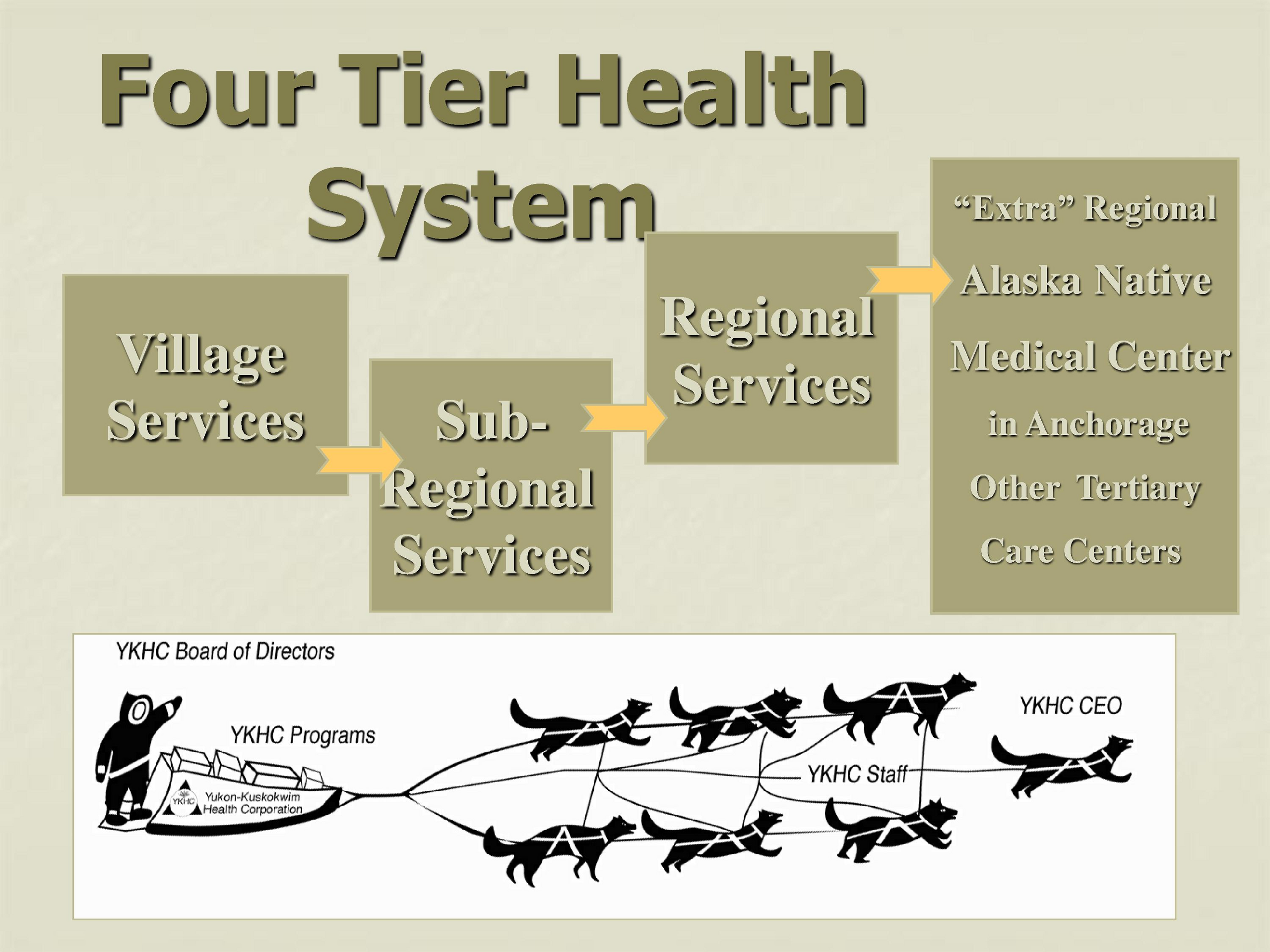 Four Tier Health System

Village Services

Sub-Regional Services

Regional Services

“Extra” Regional

Alaska Native

Medical Center

in Anchorage

Other Tertiary

Care Centers

YKHC Board of Directors

YKHC Programs

YKHC

Yukon-Kuskokwim Health Corporation

YKHC Staff

YKHC CEO